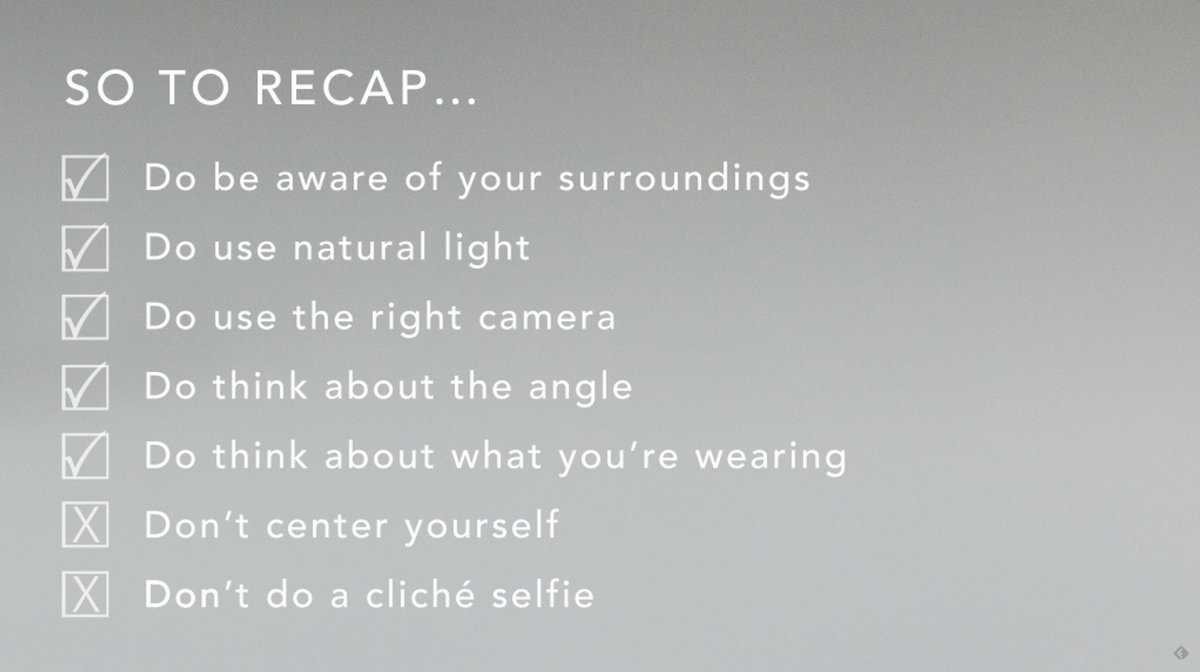 SO TO RECAP...

☑ Do be aware of your surroundings
☑ Do use natural light
☑ Do use the right camera
☑ Do think about the angle
☑ Do think about what you're wearing
☒ Don't center yourself
☒ Don't do a cliché selfie